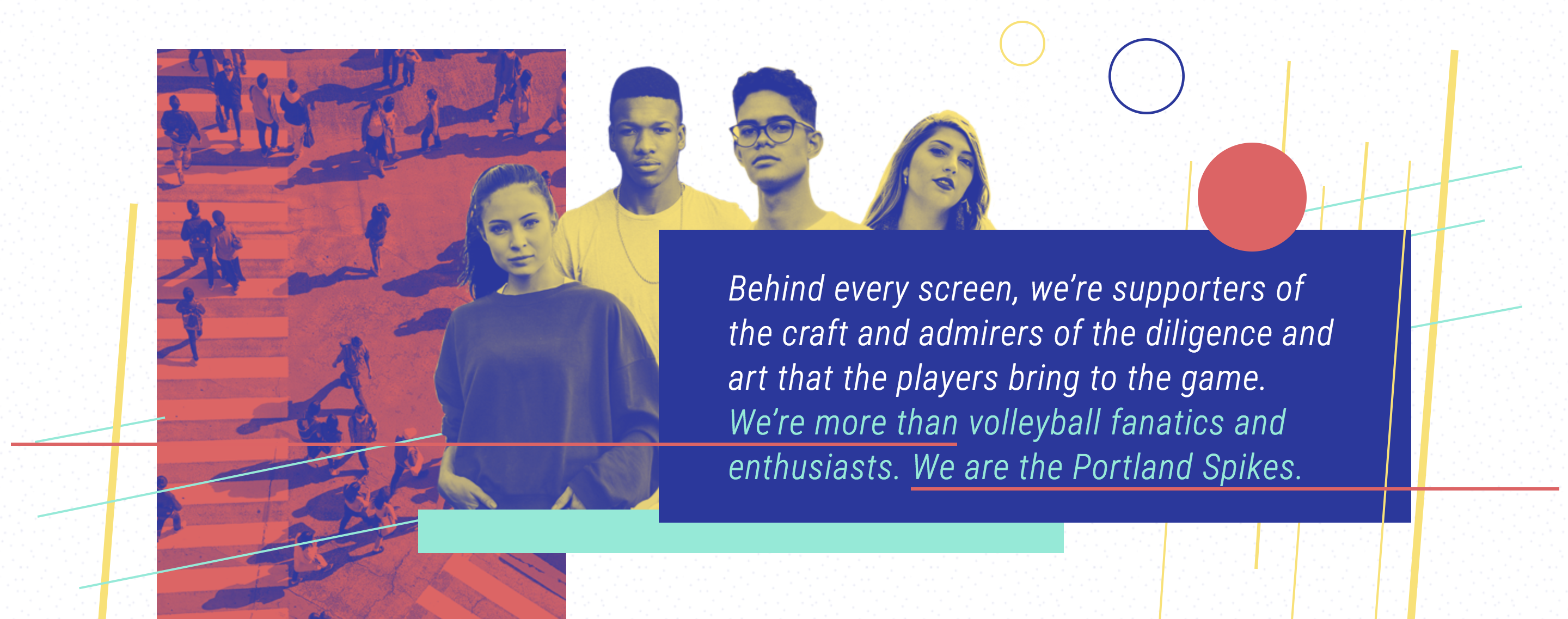 Behind every screen, we're supporters of the craft and admirers of the diligence and art that the players bring to the game. We're more than volleyball fanatics and enthusiasts. We are the Portland Spikes.